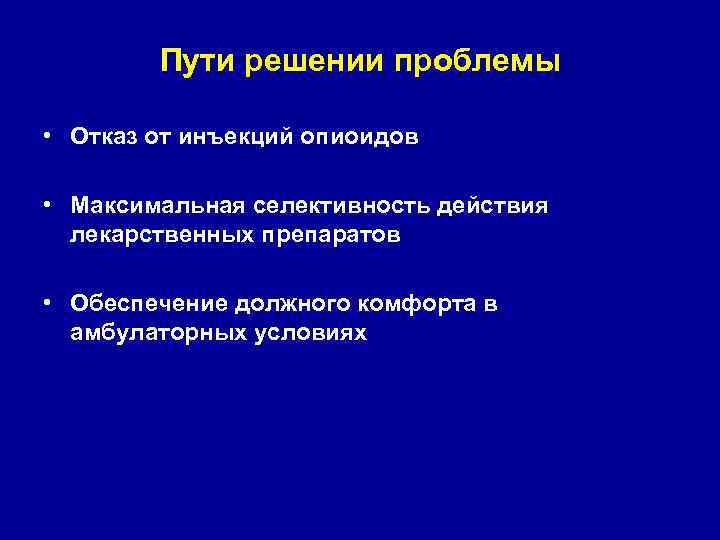 Пути решении проблемы

• Отказ от инъекций опиоидов

• Максимальная селективность действия лекарственных препаратов

• Обеспечение должного комфорта в амбулаторных условиях